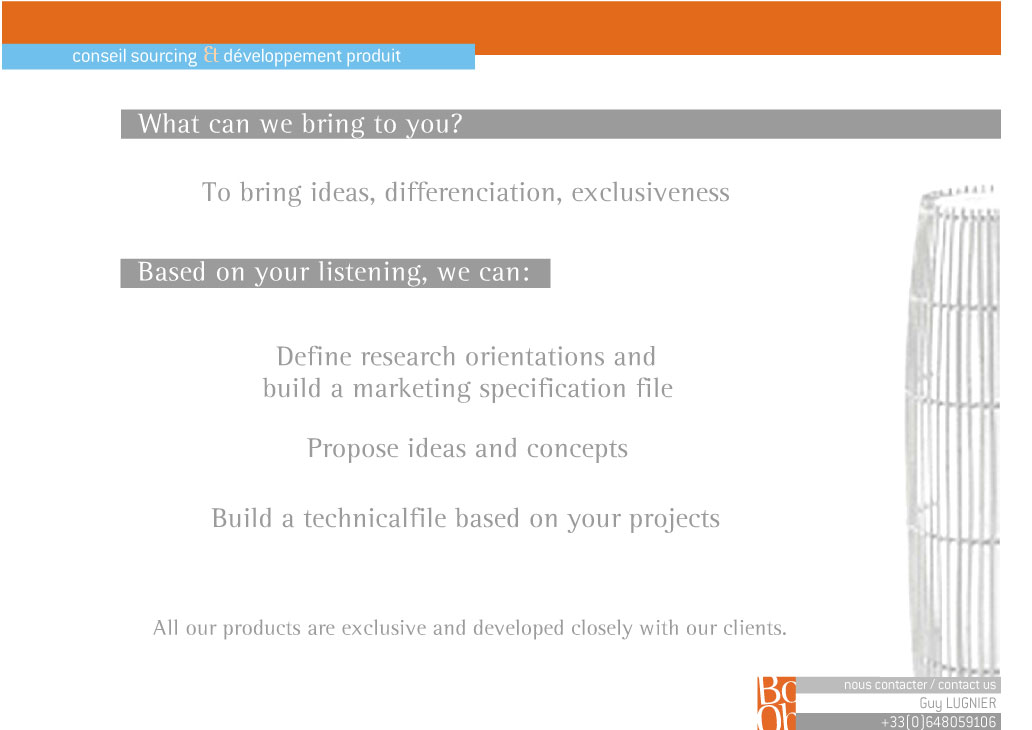 conseil sourcing & développement produit

What can we bring to you?

To bring ideas, differenciation, exclusiveness

Based on your listening, we can:

Define research orientations and build a marketing specification file

Propose ideas and concepts

Build a technicalfile based on your projects

All our products are exclusive and developed closely with our clients.

Bo
Oo

nous contacter / contact us
Guy LUGNIER
+33(0)648059106